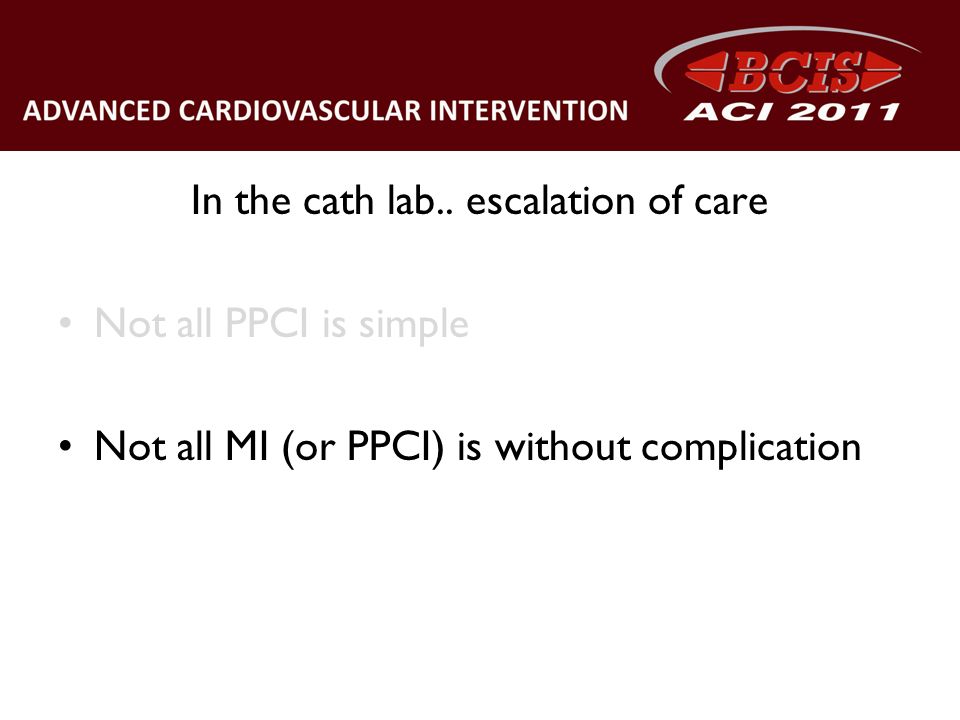 ADVANCED CARDIOVASCULAR INTERVENTION

BCIS

ACI 2011

In the cath lab.. escalation of care

• Not all PPCI is simple

• Not all MI (or PPCI) is without complication